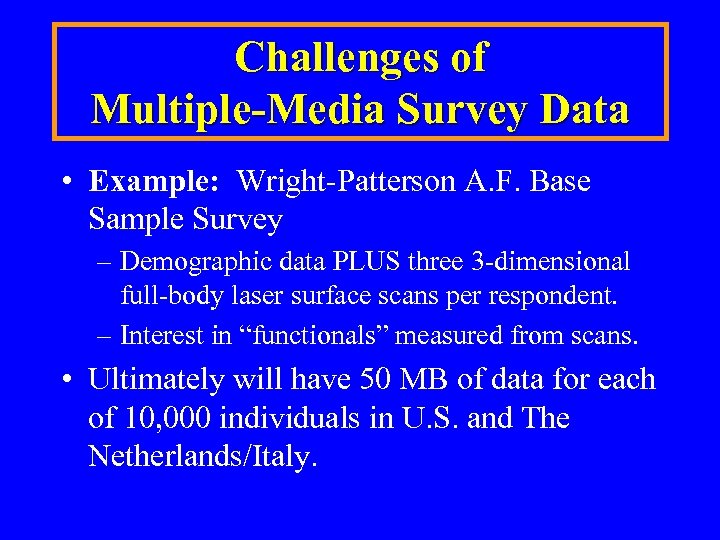 Challenges of Multiple-Media Survey Data

• Example: Wright-Patterson A.F. Base Sample Survey

– Demographic data PLUS three 3-dimensional full-body laser surface scans per respondent.

– Interest in “functionals” measured from scans.

• Ultimately will have 50 MB of data for each of 10,000 individuals in U.S. and The Netherlands/Italy.